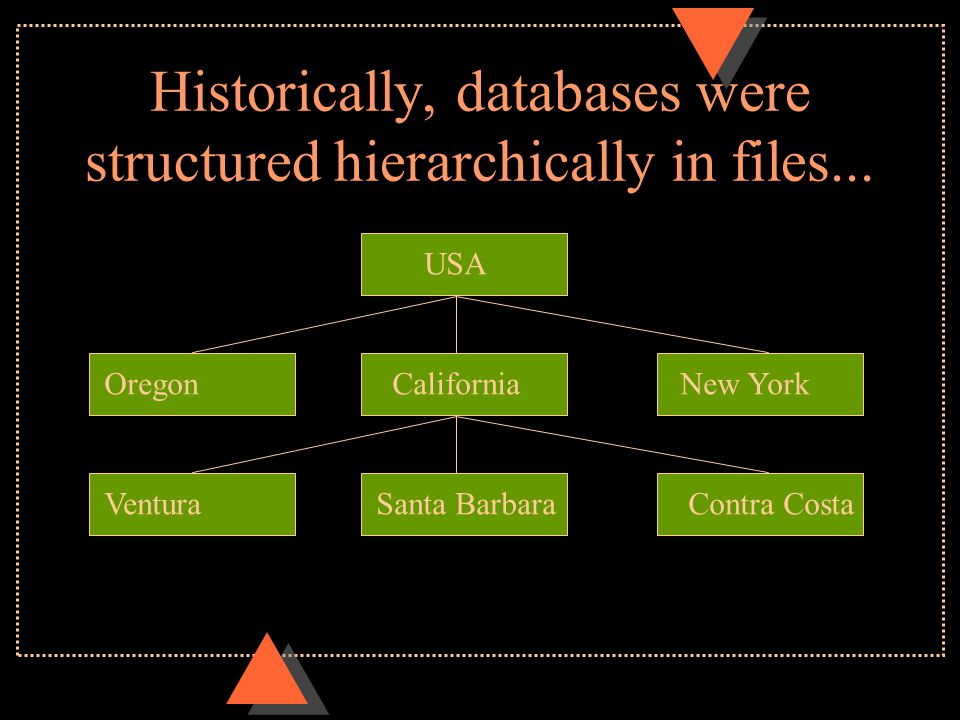 Historically, databases were structured hierarchically in files...

USA

Oregon

California

New York

Ventura

Santa Barbara

Contra Costa